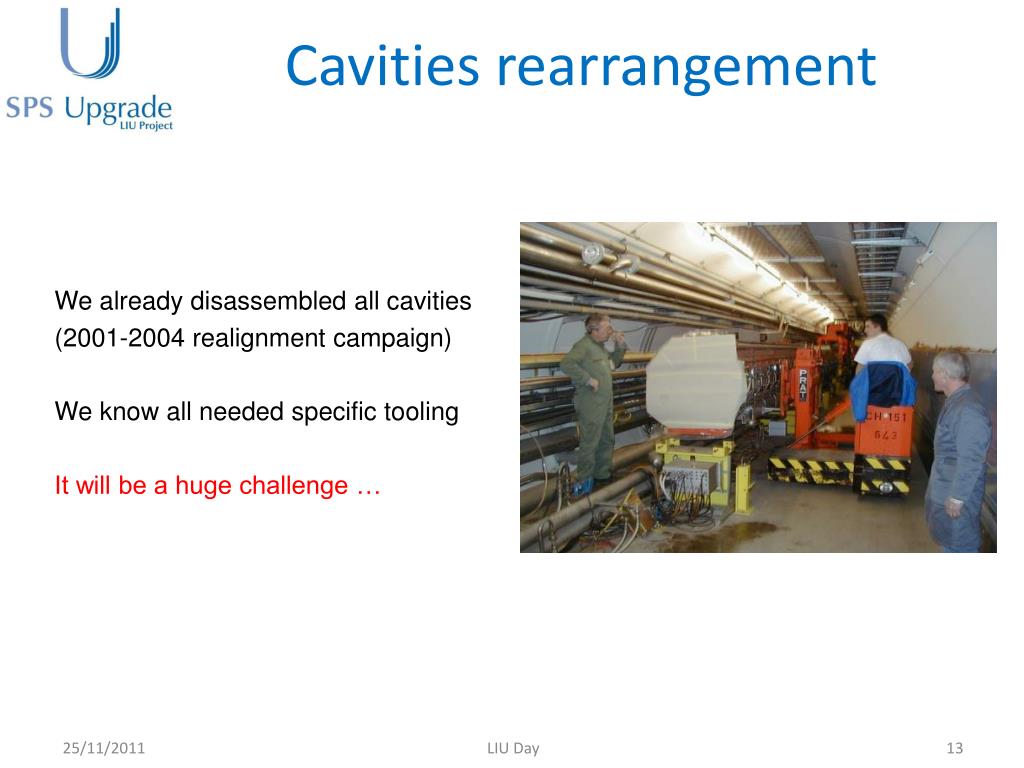 SPS Upgrade
LIU Project

Cavities rearrangement

We already disassembled all cavities (2001-2004 realignment campaign)

We know all needed specific tooling

It will be a huge challenge …

PRAT
CH 151
643

25/11/2011

LIU Day

13